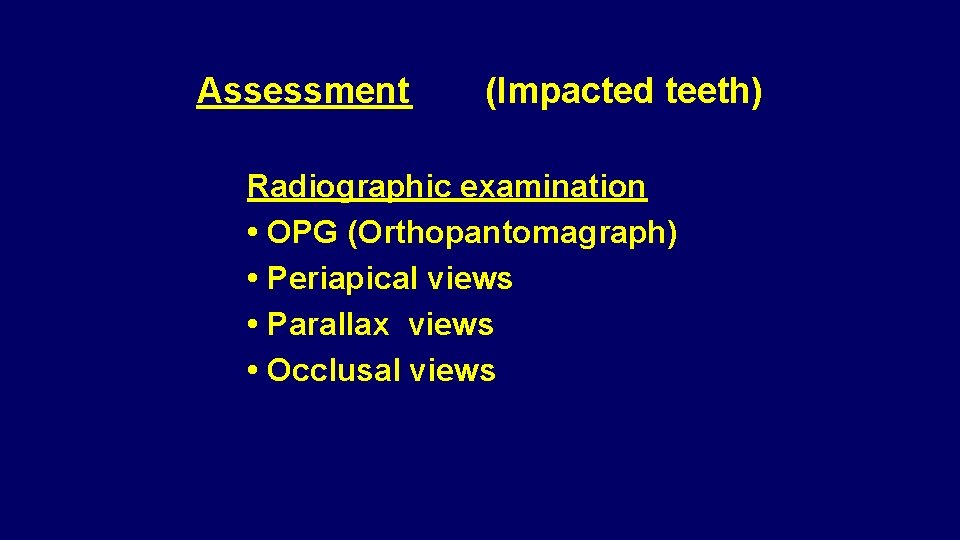 Assessment (Impacted teeth)

Radiographic examination
• OPG (Orthopantomagraph)
• Periapical views
• Parallax views
• Occlusal views